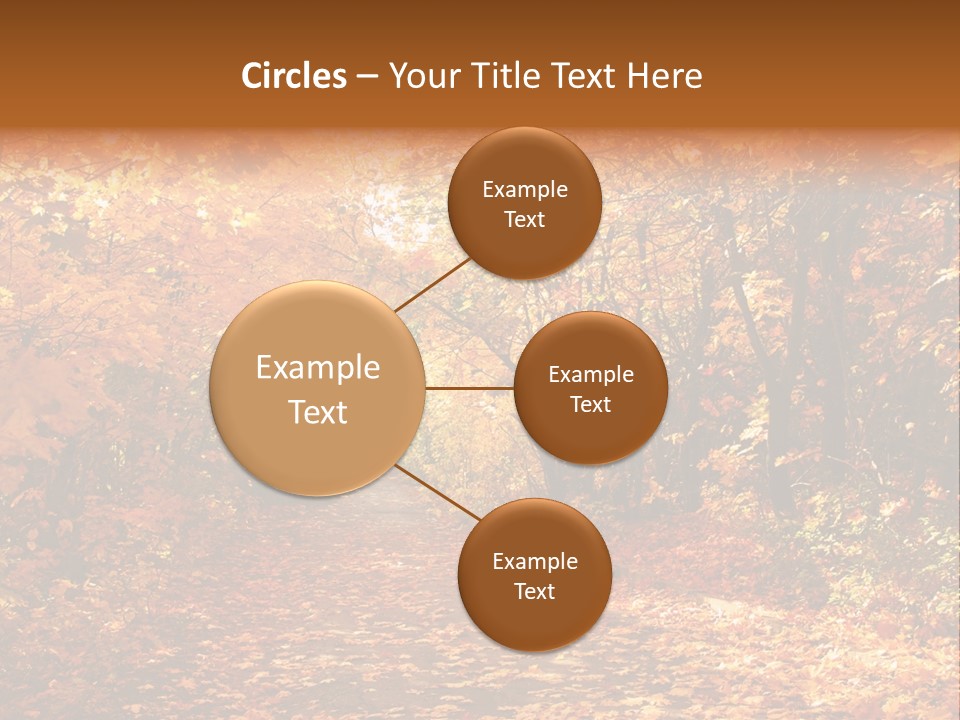 Circles – Your Title Text Here

Example Text

Example Text

Example Text

Example Text